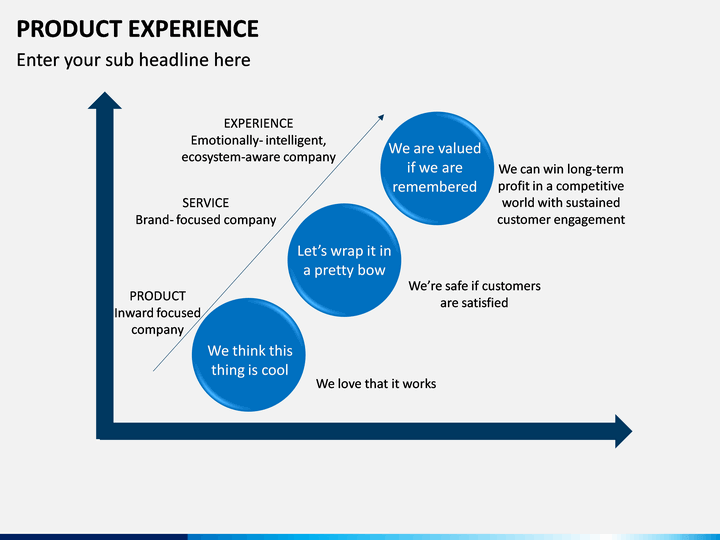 PRODUCT EXPERIENCE

Enter your sub headline here

EXPERIENCE
Emotionally- intelligent, ecosystem-aware company

We are valued if we are remembered

We can win long-term profit in a competitive world with sustained customer engagement

SERVICE
Brand- focused company

Let's wrap it in a pretty bow

We're safe if customers are satisfied

PRODUCT
Inward focused company

We think this thing is cool

We love that it works